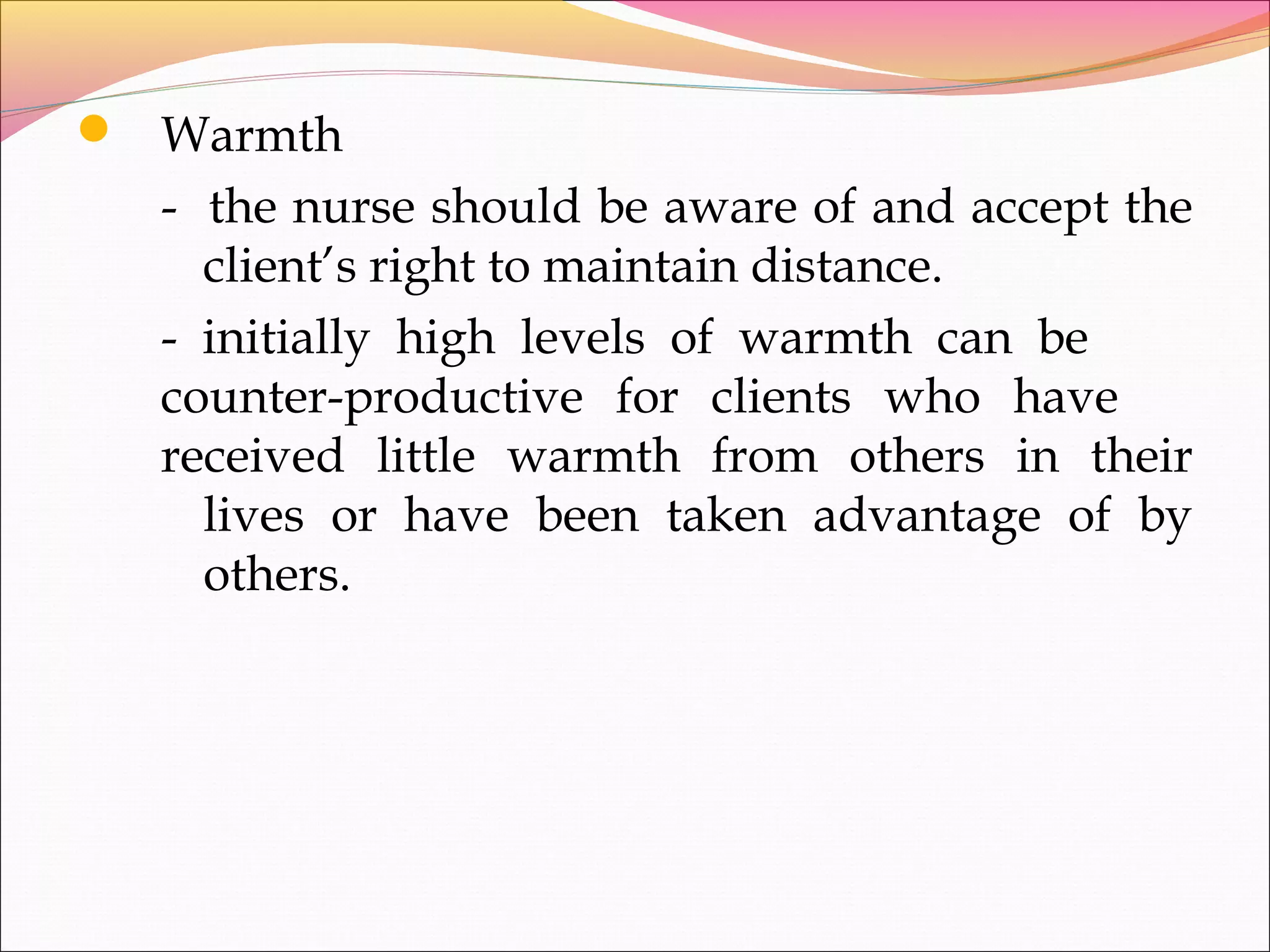 Warmth

- the nurse should be aware of and accept the client's right to maintain distance.

- initially high levels of warmth can be counter-productive for clients who have received little warmth from others in their lives or have been taken advantage of by others.